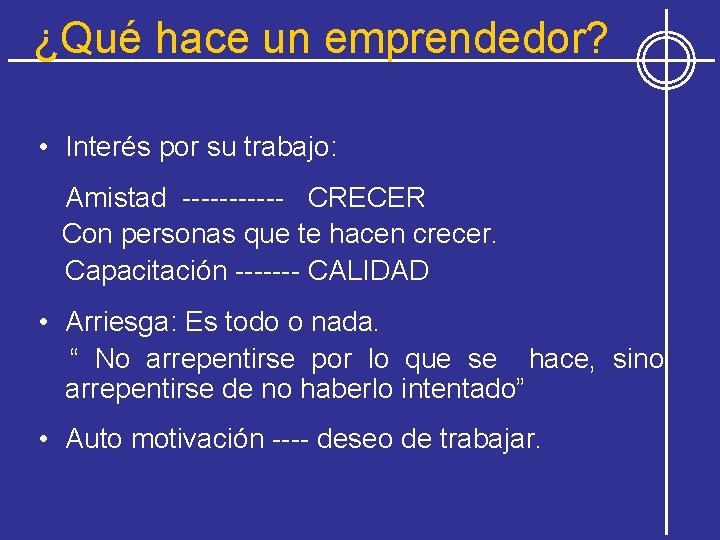 ¿Qué hace un emprendedor?

• Interés por su trabajo:

Amistad ----------- CRECER
Con personas que te hacen crecer.
Capacitación ------- CALIDAD

• Arriesga: Es todo o nada.

“ No arrepentirse por lo que se hace, sino arrepentirse de no haberlo intentado”

• Auto motivación ---- deseo de trabajar.